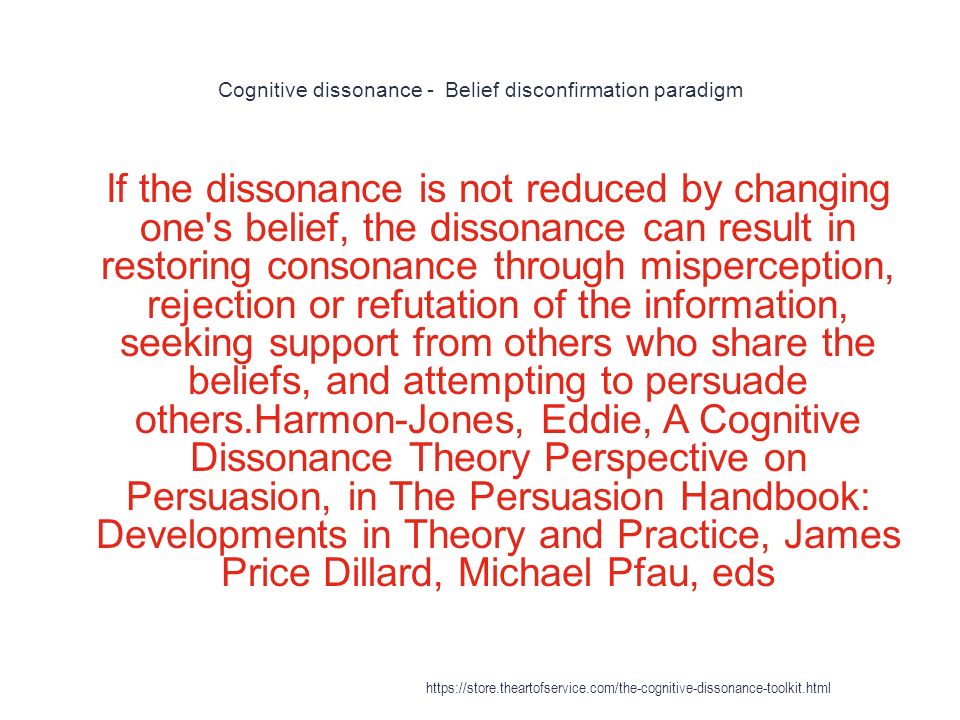 Cognitive dissonance - Belief disconfirmation paradigm

If the dissonance is not reduced by changing one's belief, the dissonance can result in restoring consonance through misperception, rejection or refutation of the information, seeking support from others who share the beliefs, and attempting to persuade others.Harmon-Jones, Eddie, A Cognitive Dissonance Theory Perspective on Persuasion, in The Persuasion Handbook: Developments in Theory and Practice, James Price Dillard, Michael Pfau, eds

https://store.theartofservice.com/the-cognitive-dissonance-toolkit.html